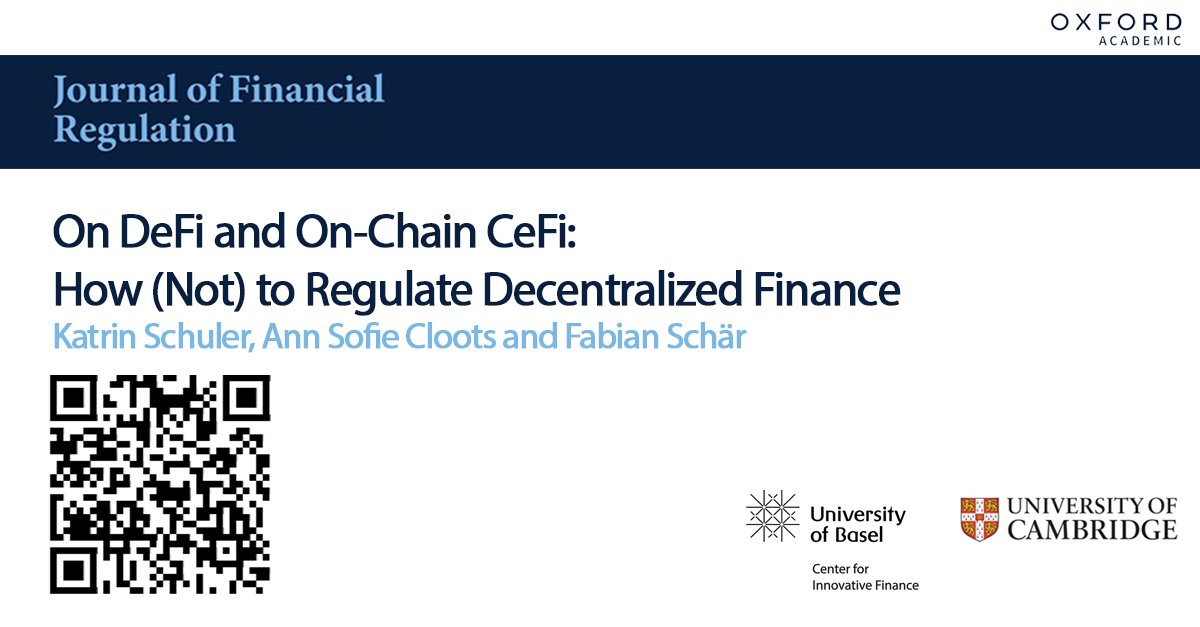 OXFORD
ACADEMIC

Journal of Financial Regulation

On DeFi and On-Chain CeFi:
How (Not) to Regulate Decentralized Finance

Katrin Schuler, Ann Sofie Cloots and Fabian Schär

University of Basel

Center for Innovative Finance

UNIVERSITY OF CAMBRIDGE